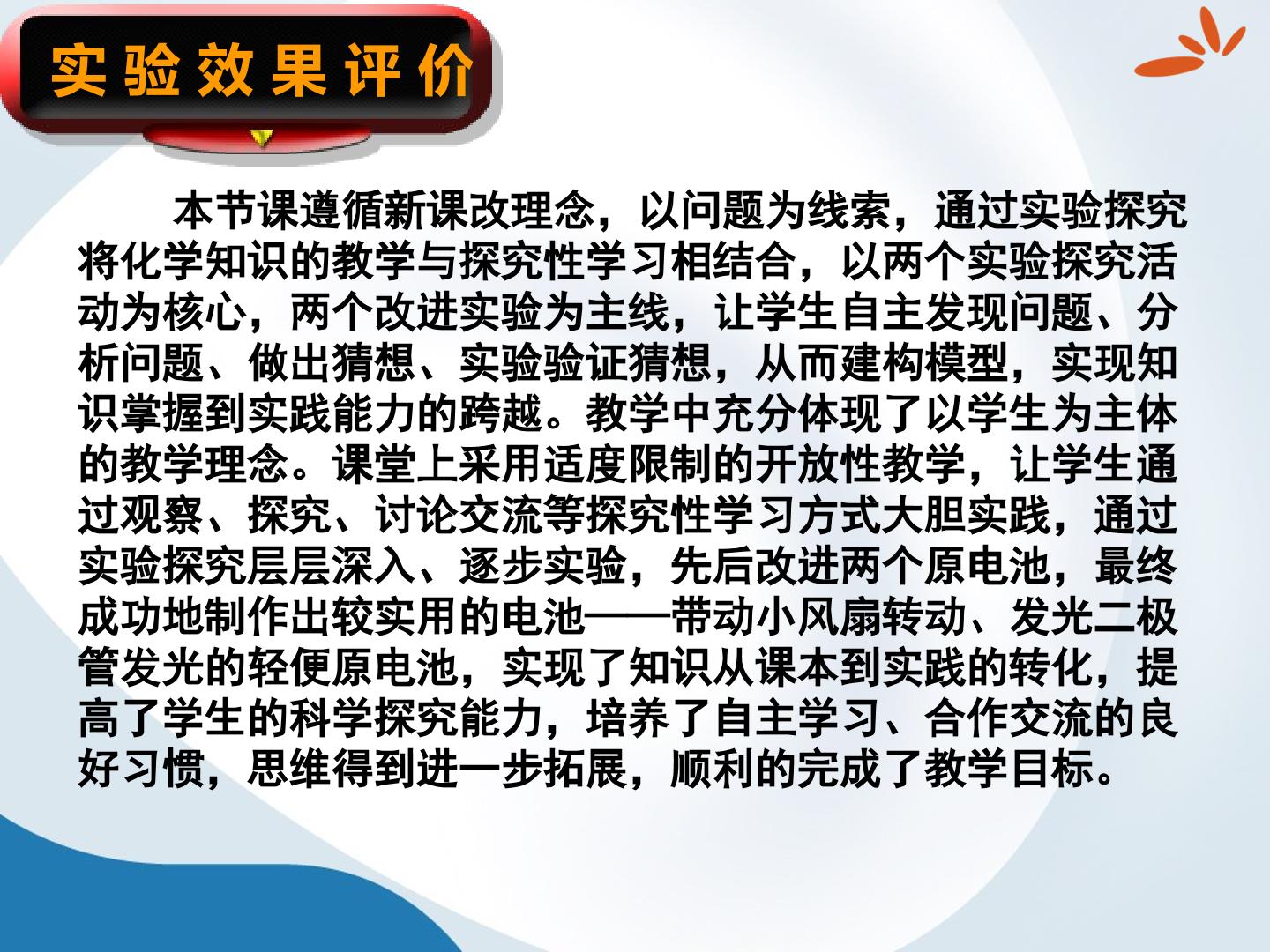 实验效果评价

本节课遵循新课改理念，以问题为线索，通过实验探究将化学知识的教学与探究性学习相结合，以两个实验探究活动为核心，两个改进实验为主线，让学生自主发现问题、分析问题、做出猜想、实验验证猜想，从而建构模型，实现知识掌握到实践能力的跨越。教学中充分体现了以学生为主体的教学理念。课堂上采用适度限制的开放性教学，让学生通过观察、探究、讨论交流等探究性学习方式大胆实践，通过实验探究层层深入、逐步实验，先后改进两个原电池，最终成功地制作出较实用的电池——带动小风扇转动、发光二极管发光的轻便原电池，实现了知识从课本到实践的转化，提高了学生的科学探究能力，培养了自主学习、合作交流的良好习惯，思维得到进一步拓展，顺利的完成了教学目标。